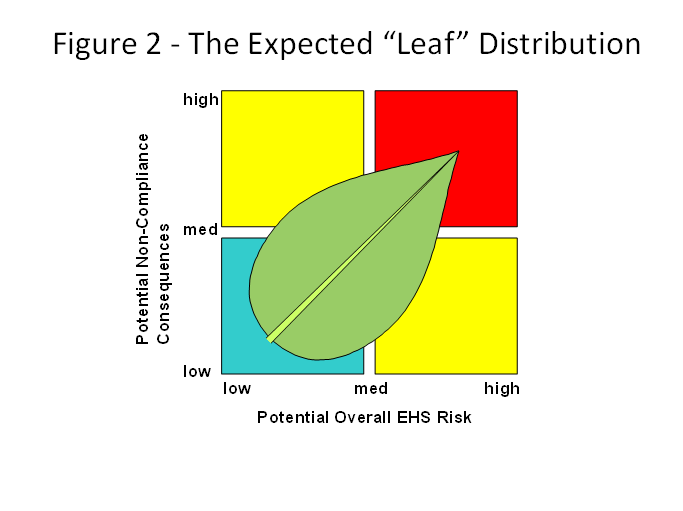 Figure 2 - The Expected “Leaf” Distribution

Potential Non-Compliance Consequences

high

med

low

low

med

high

Potential Overall EHS Risk